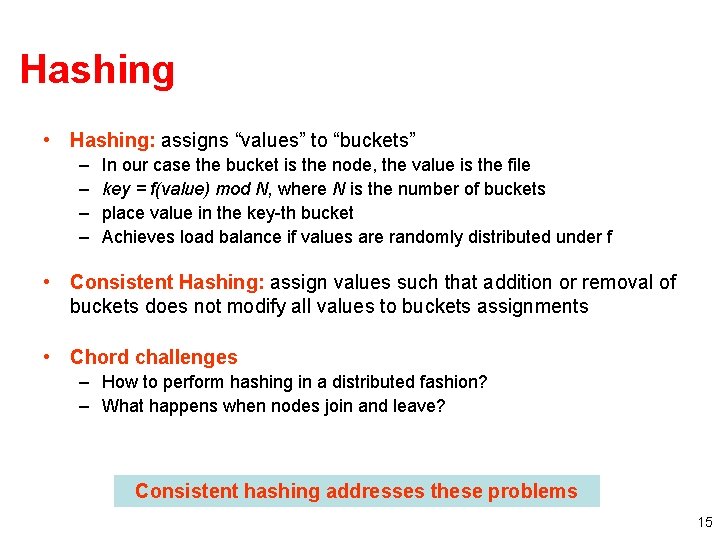 Hashing

• Hashing: assigns “values” to “buckets”
  – In our case the bucket is the node, the value is the file
  – key = f(value) mod N, where N is the number of buckets
  – place value in the key-th bucket
  – Achieves load balance if values are randomly distributed under f

• Consistent Hashing: assign values such that addition or removal of buckets does not modify all values to buckets assignments

• Chord challenges
  – How to perform hashing in a distributed fashion?
  – What happens when nodes join and leave?

Consistent hashing addresses these problems

15